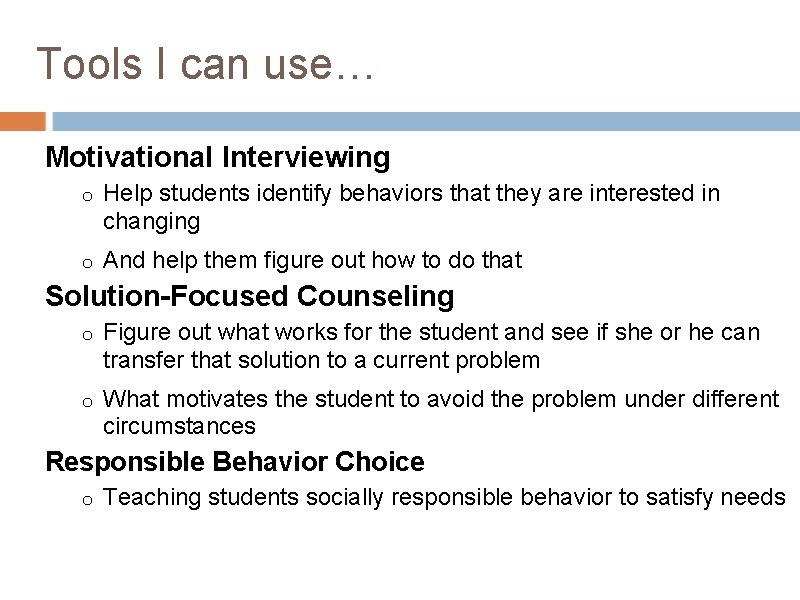 Tools I can use…

Motivational Interviewing

o Help students identify behaviors that they are interested in changing

o And help them figure out how to do that

Solution-Focused Counseling

o Figure out what works for the student and see if she or he can transfer that solution to a current problem

o What motivates the student to avoid the problem under different circumstances

Responsible Behavior Choice

o Teaching students socially responsible behavior to satisfy needs